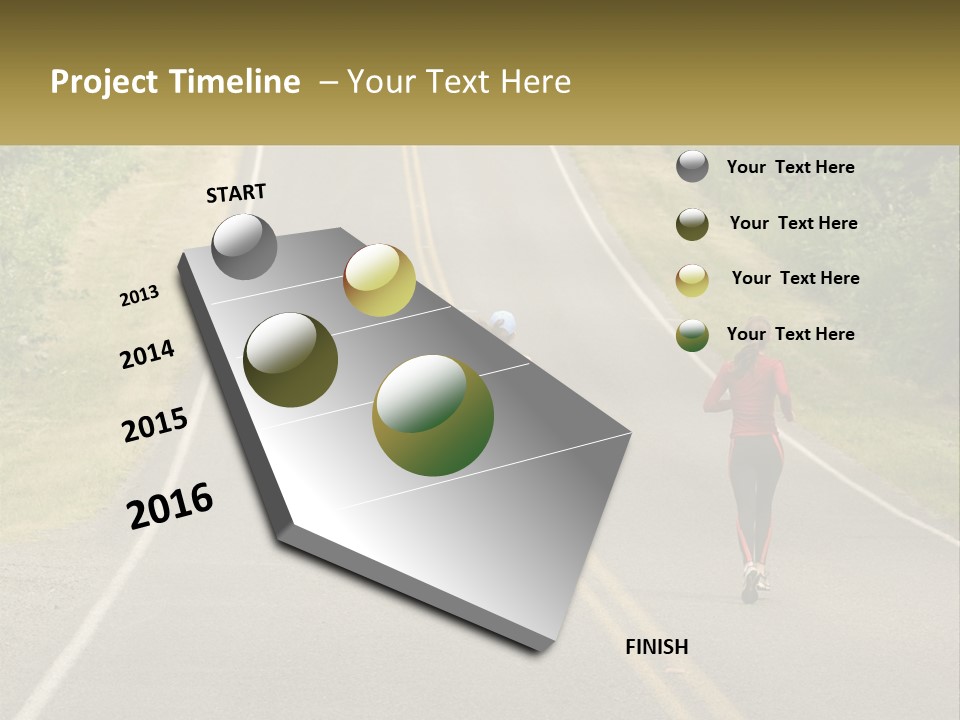 Project Timeline – Your Text Here

START

2013

2014

2015

2016

FINISH

Your Text Here

Your Text Here

Your Text Here

Your Text Here